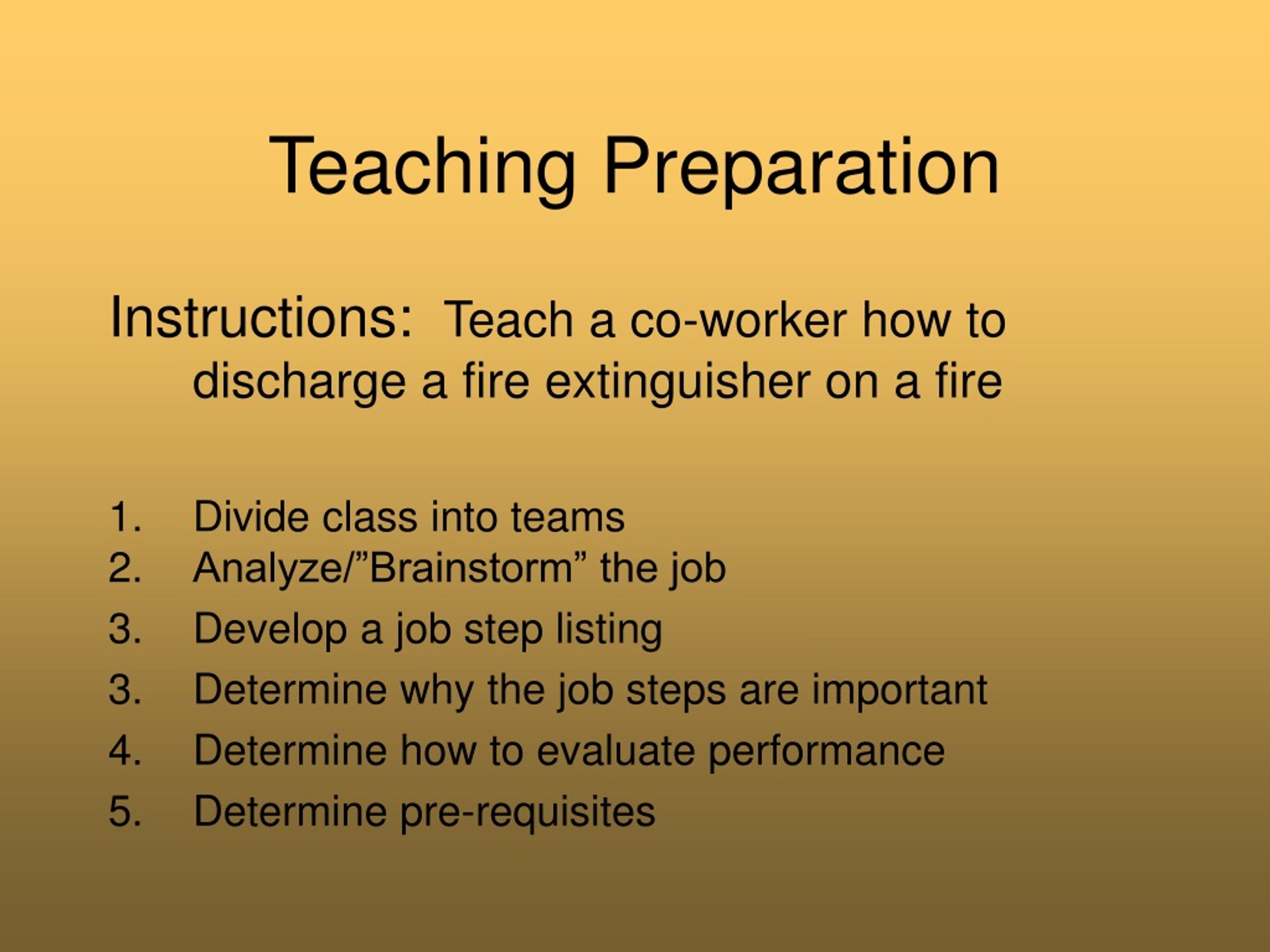 Teaching Preparation

Instructions: Teach a co-worker how to discharge a fire extinguisher on a fire

1. Divide class into teams
2. Analyze/”Brainstorm” the job
3. Develop a job step listing
3. Determine why the job steps are important
4. Determine how to evaluate performance
5. Determine pre-requisites